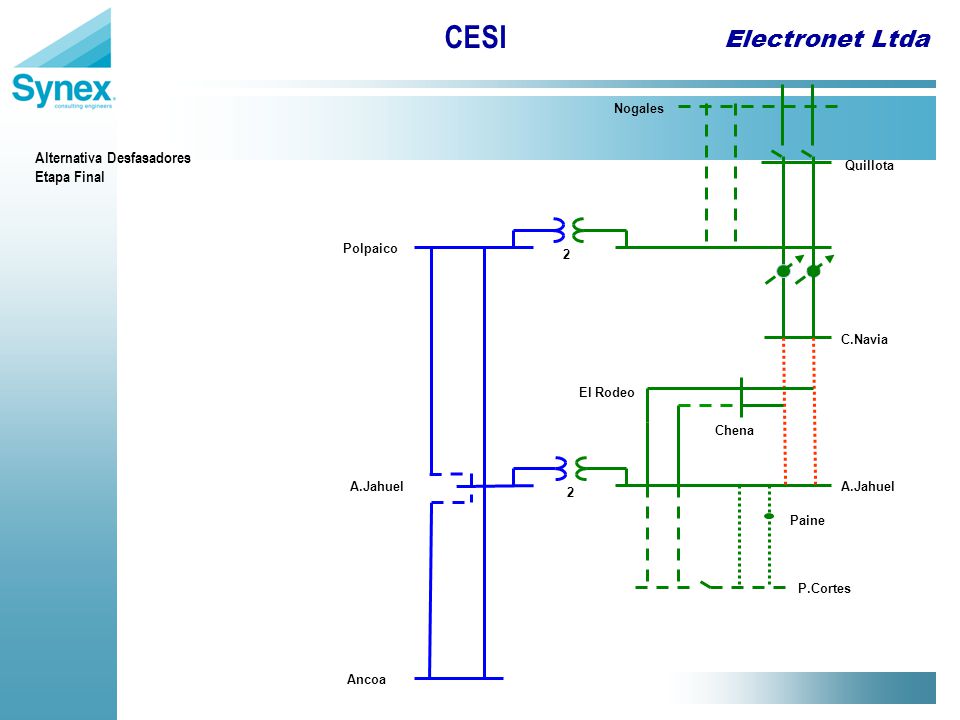 Synex
consulting engineers

CESI

Electronet Ltda

Alternativa Desfasadores
Etapa Final

Nogales

Quillota

Polpaico

2

C.Navia

El Rodeo

Chena

A.Jahuel

2

A.Jahuel

Paine

P.Cortes

Ancoa